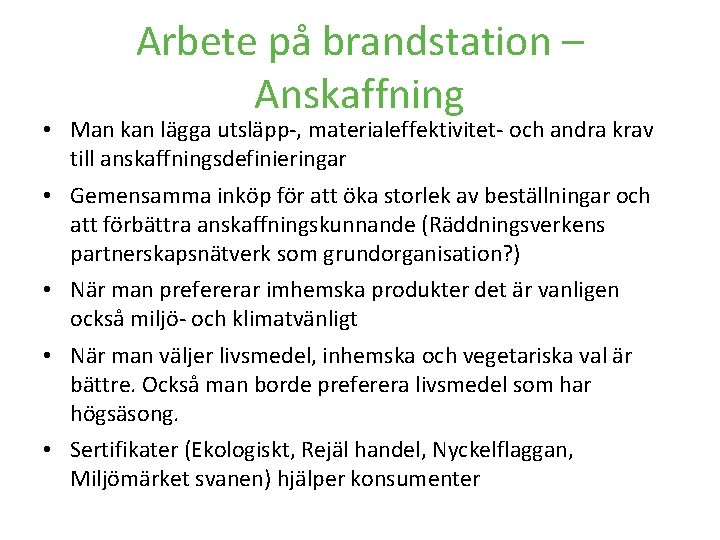 Arbete på brandstation – Anskaffning

• Man kan lägga utsläpp-, materialeffektivitet- och andra krav till anskaffningsdefinieringar

• Gemensamma inköp för att öka storlek av beställningar och att förbättra anskaffningskunnande (Räddningsverkens partnerskapsnätverk som grundorganisation?)

• När man prefererar imhemska produkter det är vanligen också miljö- och klimatvänligt

• När man väljer livsmedel, inhemska och vegetariska val är bättre. Också man borde preferera livsmedel som har högsäsong.

• Sertifikater (Ekologiskt, Rejäl handel, Nyckelflaggan, Miljömärket svanen) hjälper konsumenter